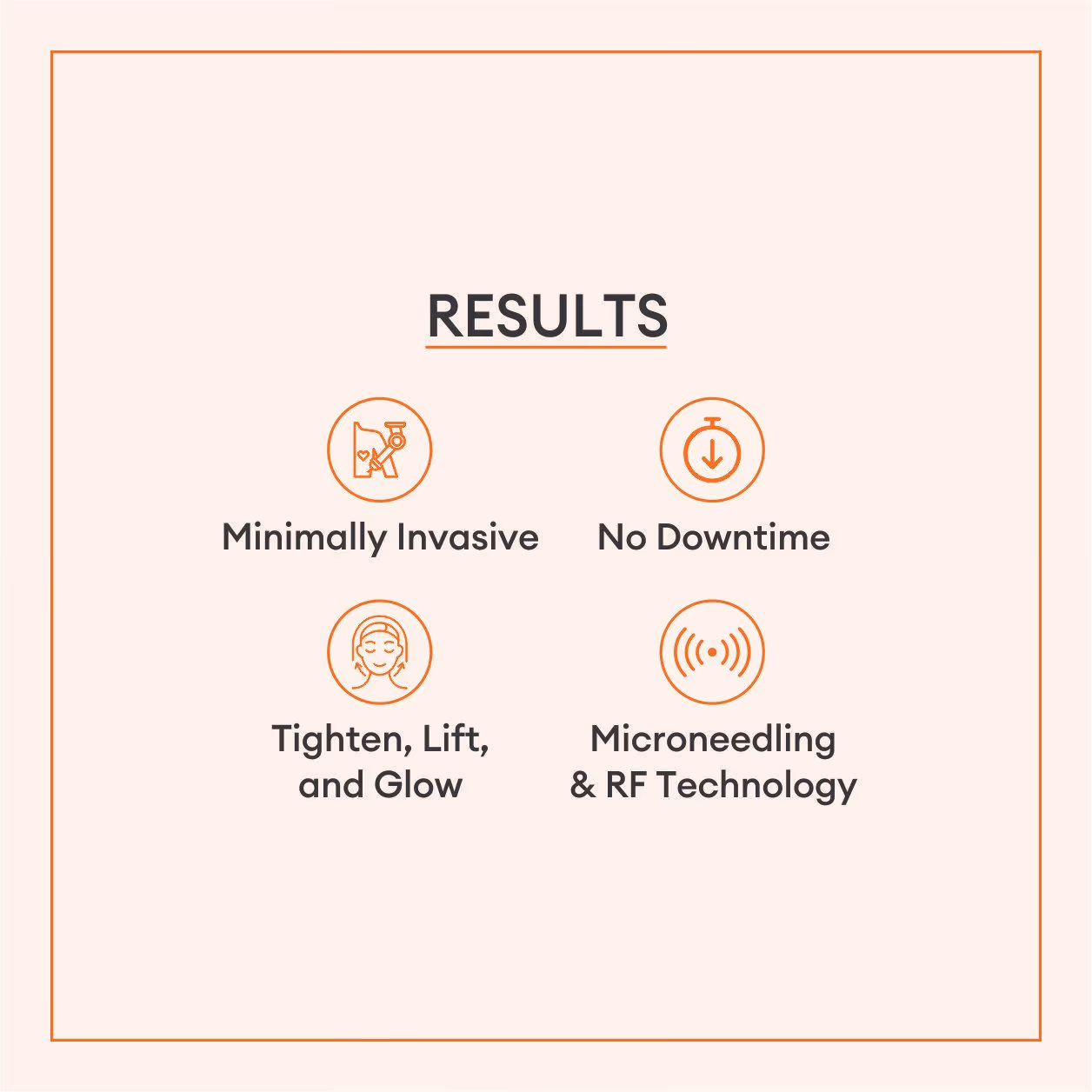 RESULTS

Minimally Invasive

No Downtime

Tighten, Lift, and Glow

Microneedling & RF Technology